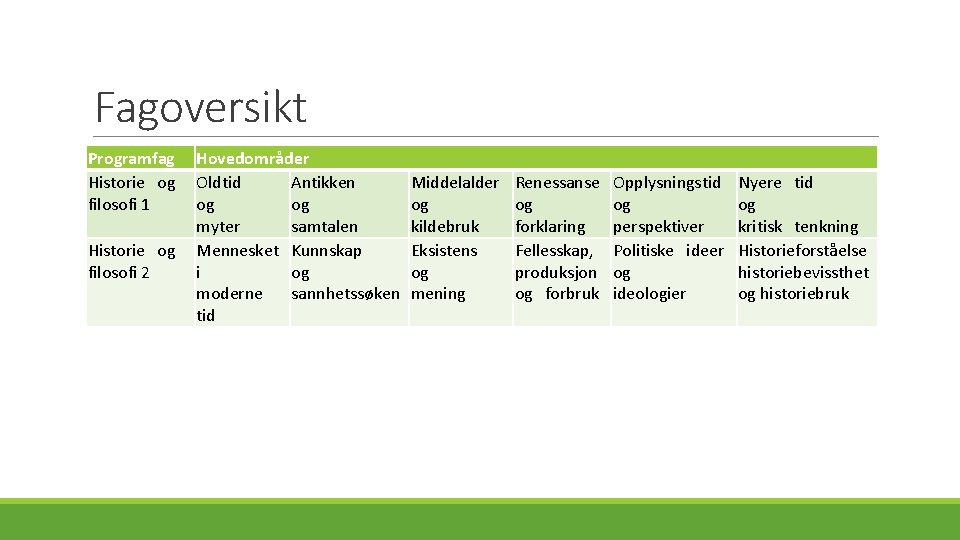 Fagoversikt

| Programfag | Hovedområder | | | | | |
|---|---|---|---|---|---|---|
| Historie og filosofi 1 | Oldtid og myter | Antikken og samtalen | Middelalder og kildebruk | Renessanse og forklaring | Opplysningstid og perspektiver | Nyere tid og kritisk tenkning |
| Historie og filosofi 2 | Mennesket i moderne tid | Kunnskap og sannhetssøken | Eksistens og mening | Fellesskap, produksjon og forbruk | Politiske ideer og ideologier | Historieforståelse historiebevissthet og historiebruk |